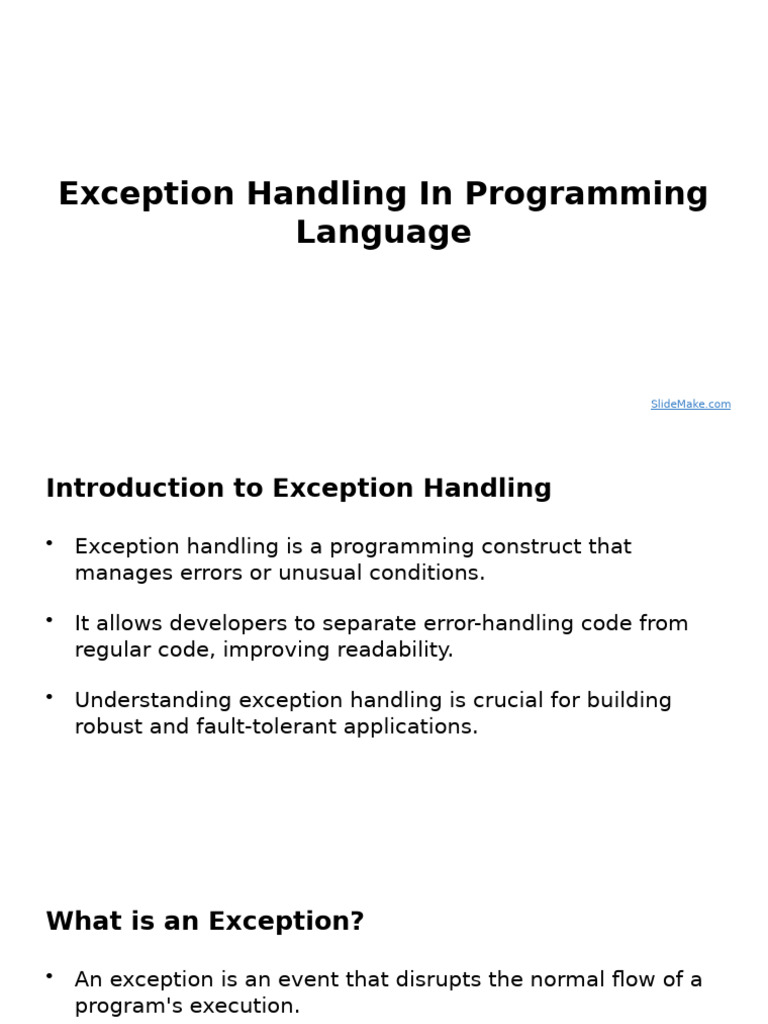 Exception Handling In Programming Language

SlideMake.com

Introduction to Exception Handling

• Exception handling is a programming construct that manages errors or unusual conditions.

• It allows developers to separate error-handling code from regular code, improving readability.

• Understanding exception handling is crucial for building robust and fault-tolerant applications.

What is an Exception?

• An exception is an event that disrupts the normal flow of a program's execution.